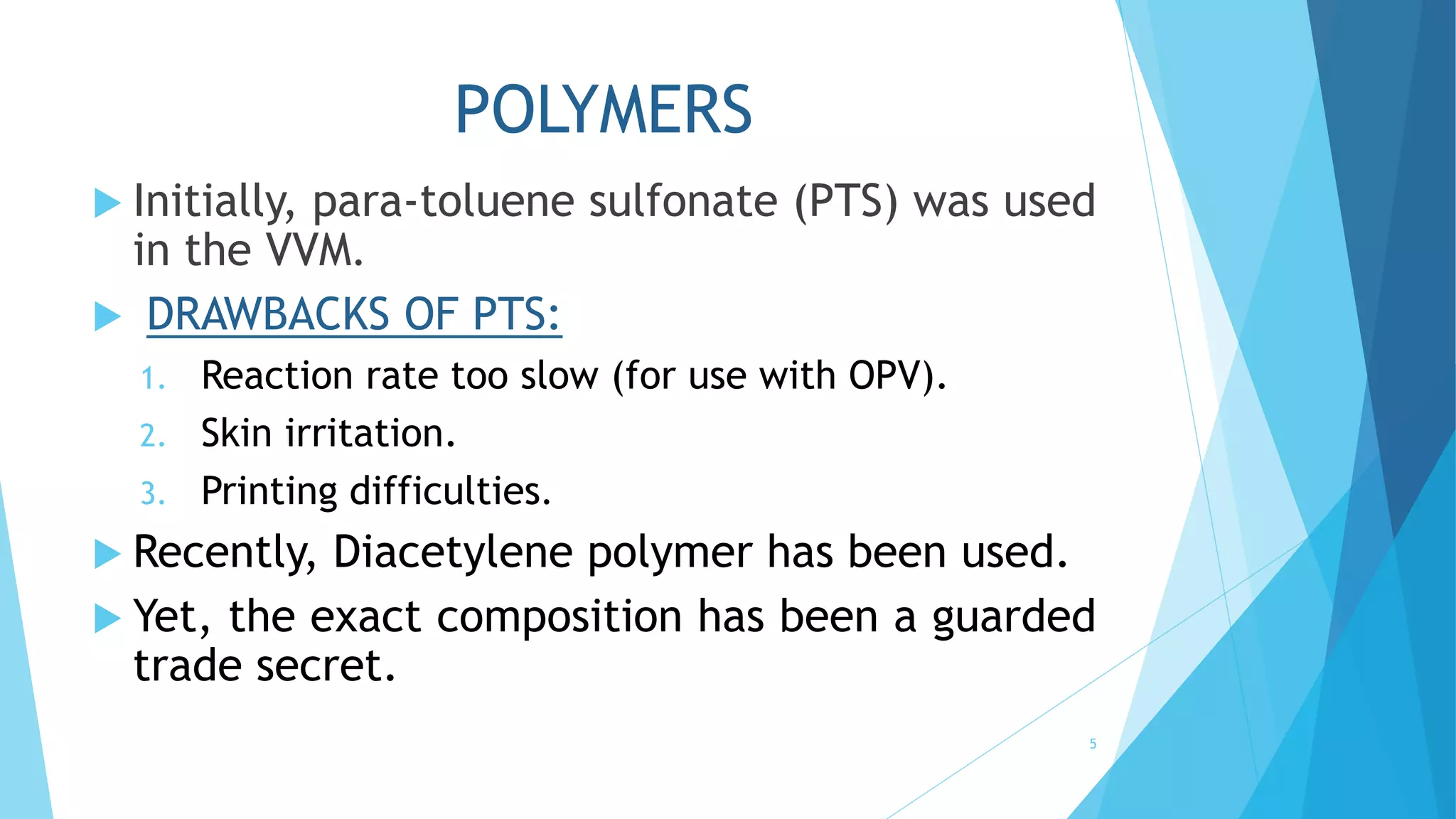 POLYMERS

Initially, para-toluene sulfonate (PTS) was used in the VVM.

DRAWBACKS OF PTS:

1. Reaction rate too slow (for use with OPV).
2. Skin irritation.
3. Printing difficulties.

Recently, Diacetylene polymer has been used.

Yet, the exact composition has been a guarded trade secret.

5